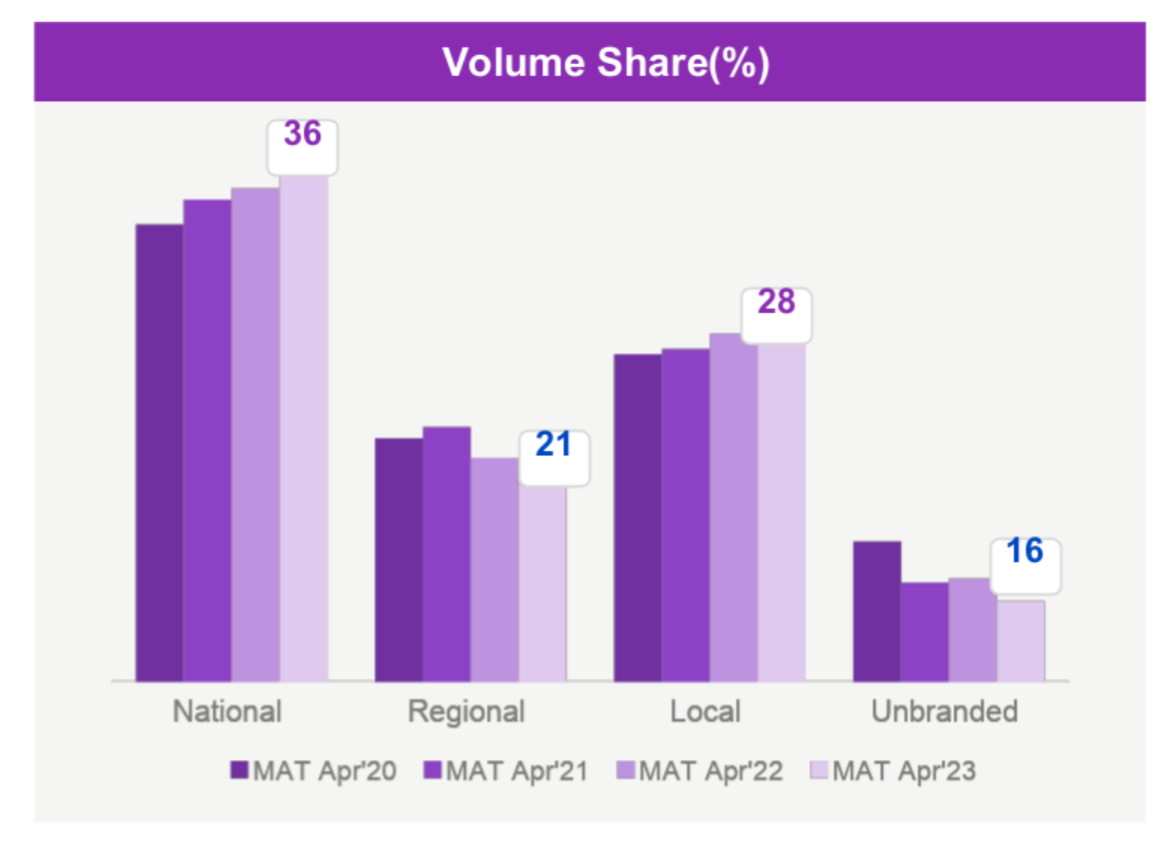 Volume Share(%)

36

21

28

16

National
Regional
Local
Unbranded

MAT Apr'20 MAT Apr'21 MAT Apr'22 MAT Apr'23